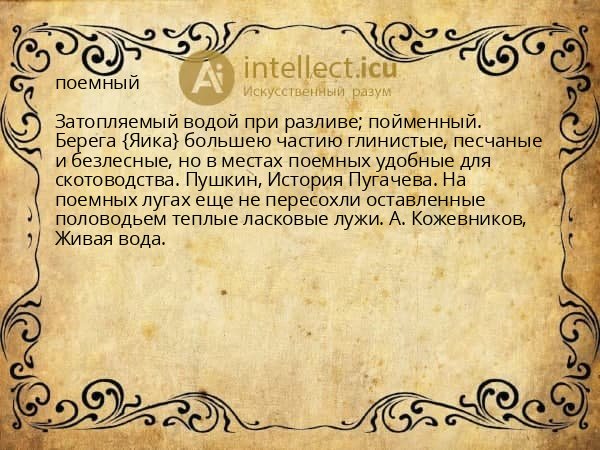 Ai intellect.icu
Искусственный разум

поемный

Затопляемый водой при разливе; пойменный. Берега {Яика} большею частию глинистые, песчаные и безлесные, но в местах поемных удобные для скотоводства. Пушкин, История Пугачева. На поемных лугах еще не пересохли оставленные половодьем теплые ласковые лужи. А. Кожевников, Живая вода.